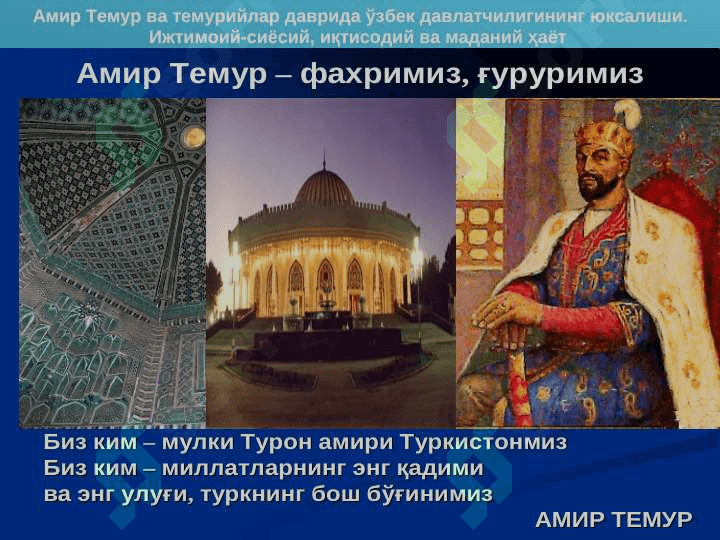 Амир Темур ва темурийлар даврида ўзбек давлатчилигининг юксалиши. Ижтимоий-сиёсий, иқтисодий ва маданий ҳаёт

Амир Темур – фахримиз, ғуруримиз

Биз ким – мулки Турон амири Туркистонмиз
Биз ким – миллатларнинг энг қадими
ва энг улуғи, туркнинг бош бўғинимиз

АМИР ТЕМУР